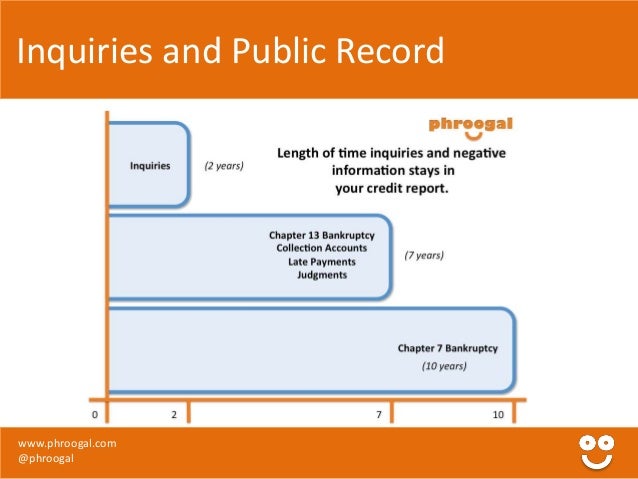 Inquiries and Public Record

phroogal

Length of time inquiries and negative information stays in your credit report.

Inquiries (2 years)

Chapter 13 Bankruptcy
Collection Accounts
Late Payments
Judgments
(7 years)

Chapter 7 Bankruptcy
(10 years)

0 2 7 10

www.phroogal.com
@phroogal